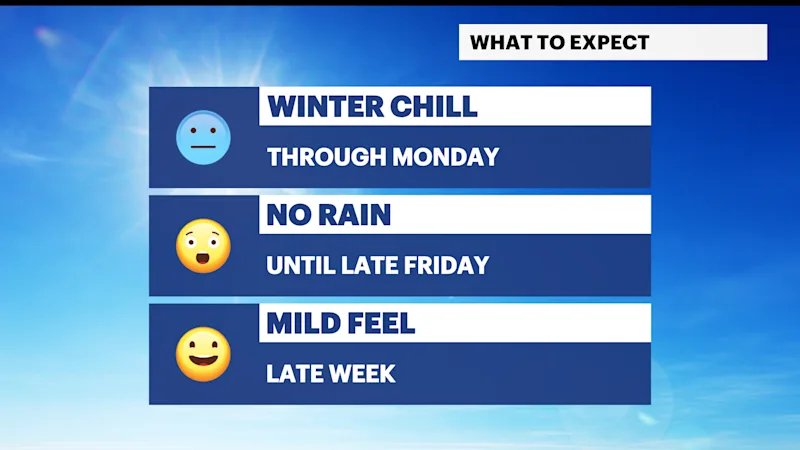 WHAT TO EXPECT

WINTER CHILL

THROUGH MONDAY

NO RAIN

UNTIL LATE FRIDAY

MILD FEEL

LATE WEEK